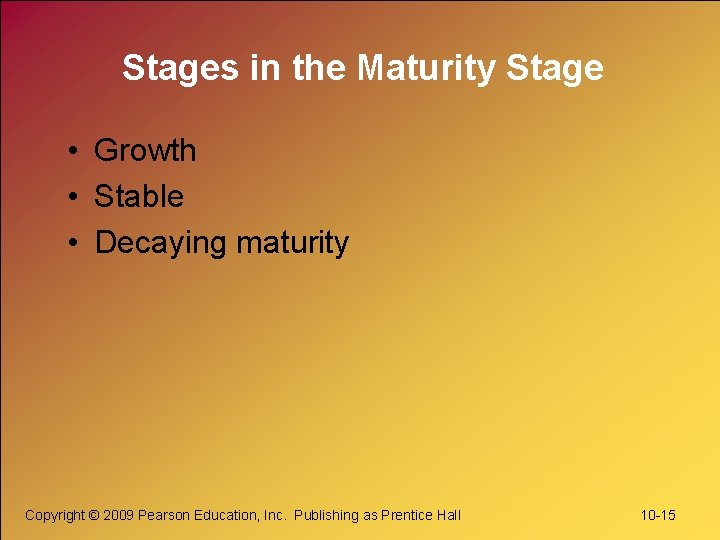 Stages in the Maturity Stage

• Growth
• Stable
• Decaying maturity

Copyright © 2009 Pearson Education, Inc. Publishing as Prentice Hall

10-15